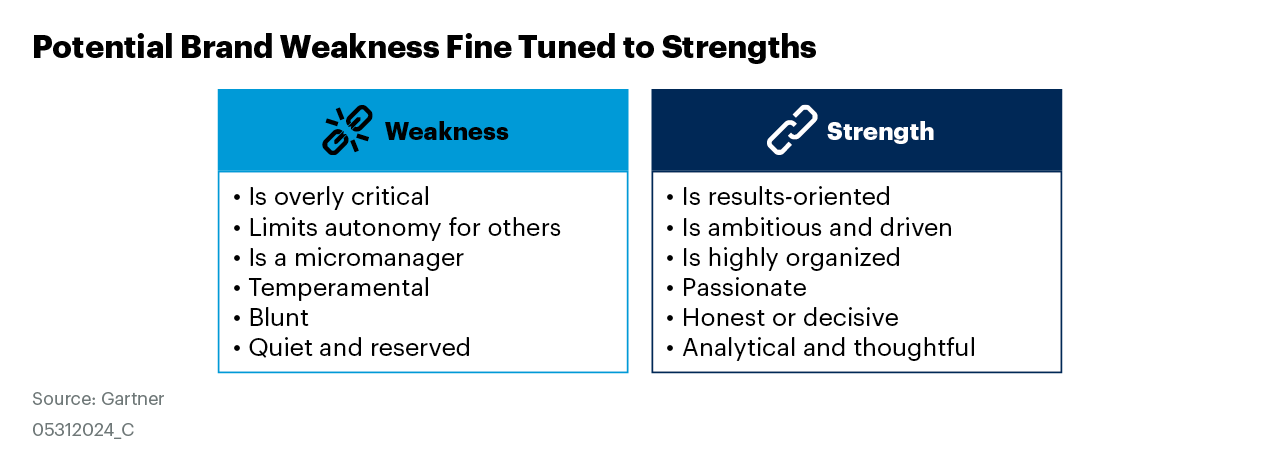 Potential Brand Weakness Fine Tuned to Strengths

Weakness

• Is overly critical
• Limits autonomy for others
• Is a micromanager
• Temperamental
• Blunt
• Quiet and reserved

Strength

• Is results-oriented
• Is ambitious and driven
• Is highly organized
• Passionate
• Honest or decisive
• Analytical and thoughtful

Source: Gartner
05312024_C